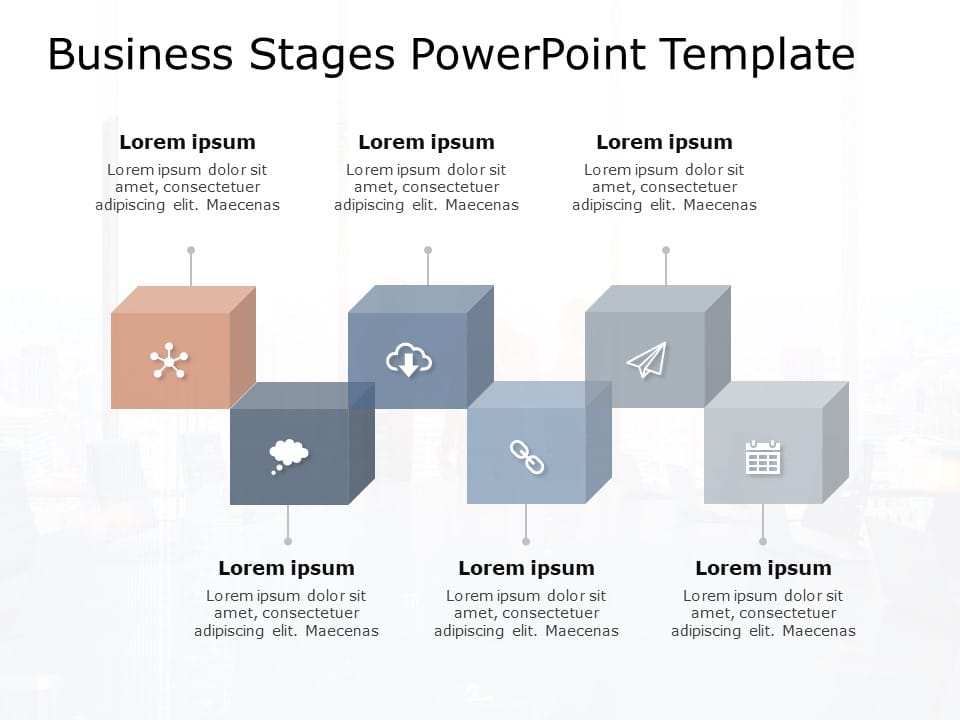 Business Stages PowerPoint Template

Lorem ipsum
Lorem ipsum dolor sit amet, consectetuer adipiscing elit. Maecenas

Lorem ipsum
Lorem ipsum dolor sit amet, consectetuer adipiscing elit. Maecenas

Lorem ipsum
Lorem ipsum dolor sit amet, consectetuer adipiscing elit. Maecenas

Lorem ipsum
Lorem ipsum dolor sit amet, consectetuer adipiscing elit. Maecenas

Lorem ipsum
Lorem ipsum dolor sit amet, consectetuer adipiscing elit. Maecenas

Lorem ipsum
Lorem ipsum dolor sit amet, consectetuer adipiscing elit. Maecenas